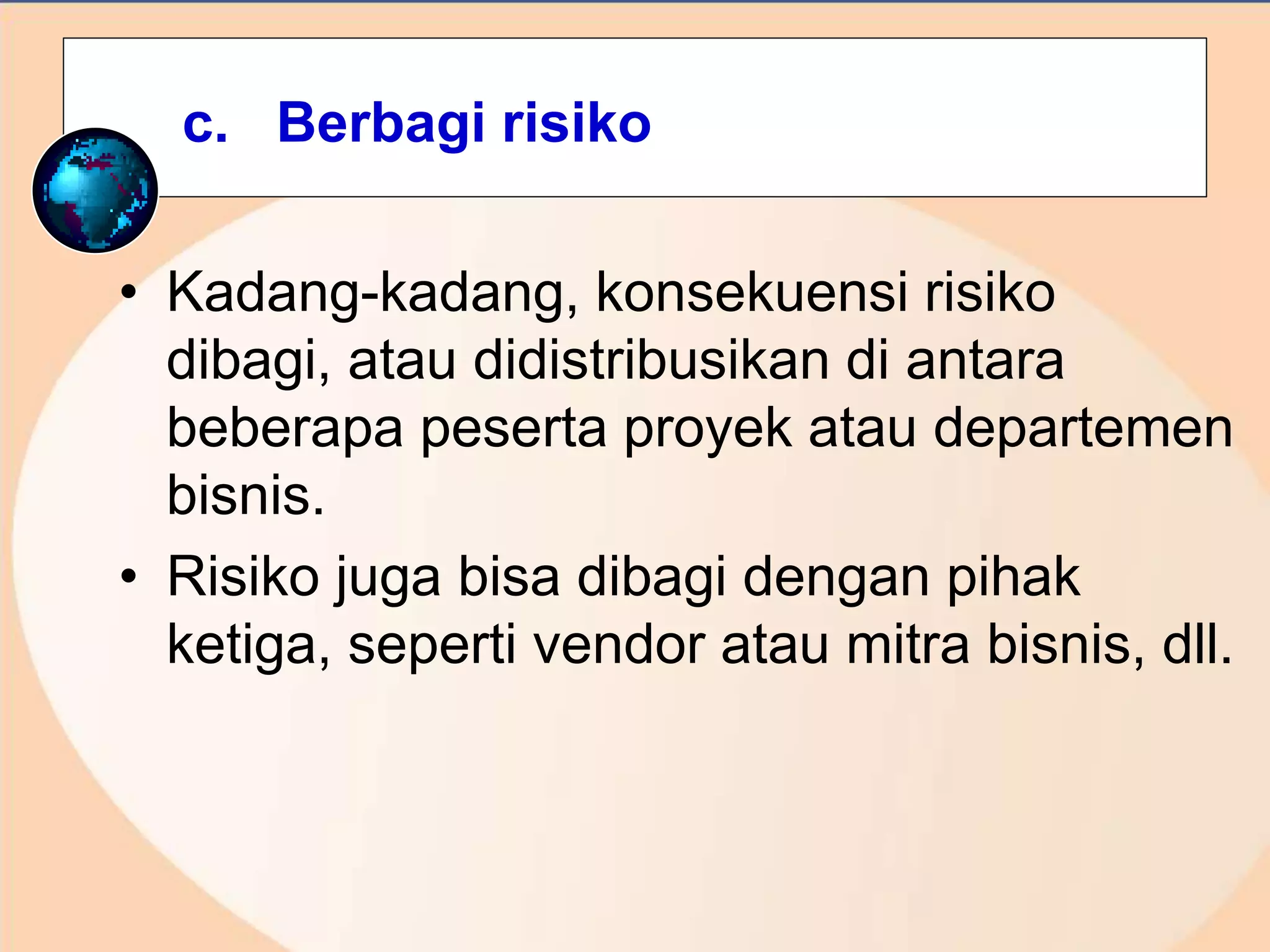 c. Berbagi risiko

• Kadang-kadang, konsekuensi risiko dibagi, atau didistribusikan di antara beberapa peserta proyek atau departemen bisnis.

• Risiko juga bisa dibagi dengan pihak ketiga, seperti vendor atau mitra bisnis, dll.